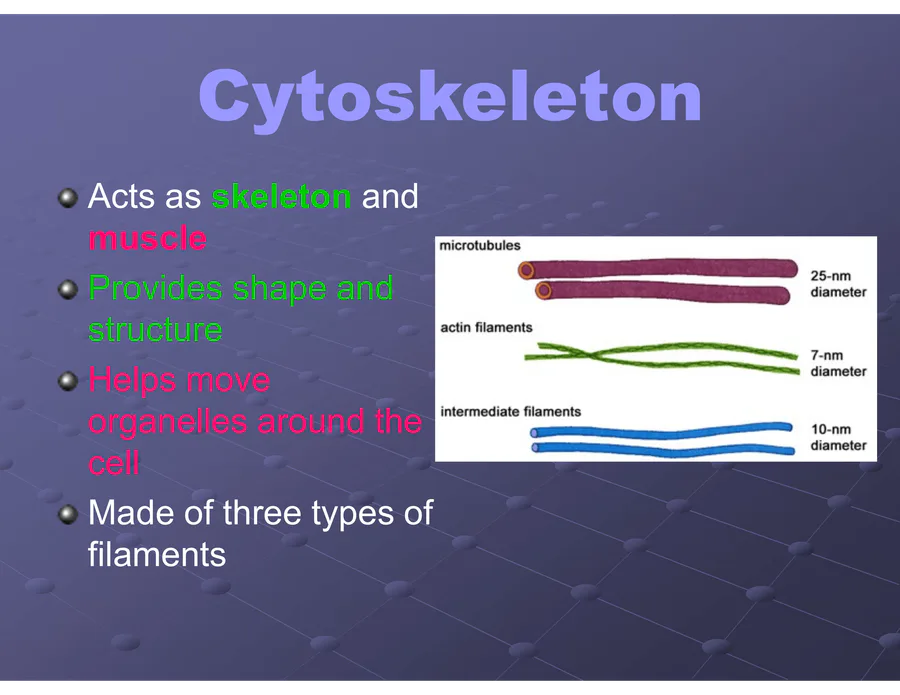 Cytoskeleton

Acts as skeleton and muscle

Provides shape and structure

Helps move organelles around the cell

Made of three types of filaments

microtubules

25-nm diameter

actin filaments

7-nm diameter

intermediate filaments

10-nm diameter